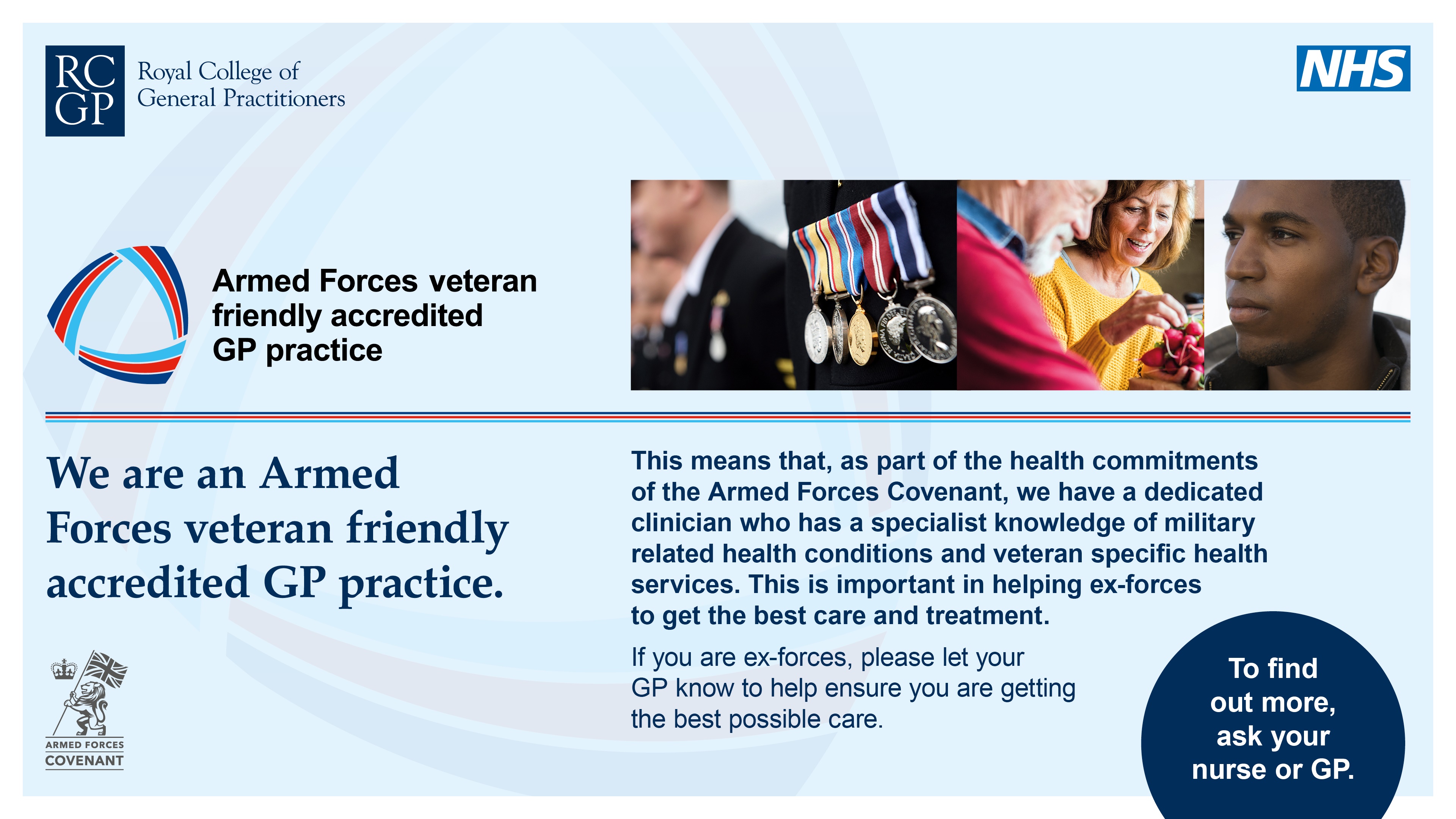 RC GP Royal College of General Practitioners

NHS

Armed Forces veteran friendly accredited GP practice

We are an Armed Forces veteran friendly accredited GP practice.

This means that, as part of the health commitments of the Armed Forces Covenant, we have a dedicated clinician who has a specialist knowledge of military related health conditions and veteran specific health services. This is important in helping ex-forces to get the best care and treatment.

If you are ex-forces, please let your GP know to help ensure you are getting the best possible care.

To find out more, ask your nurse or GP.

ARMED FORCES COVENANT